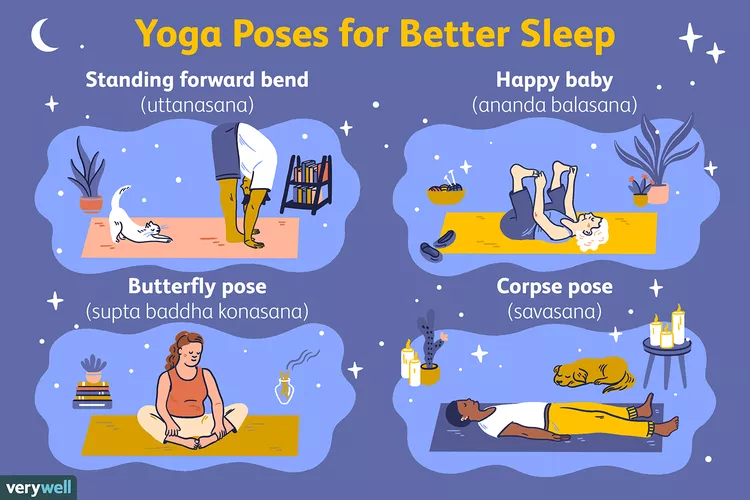 Yoga Poses for Better Sleep

Standing forward bend
(uttanasana)

Happy baby
(ananda balasana)

Butterfly pose
(supta baddha konasana)

Corpse pose
(savasana)

verywell